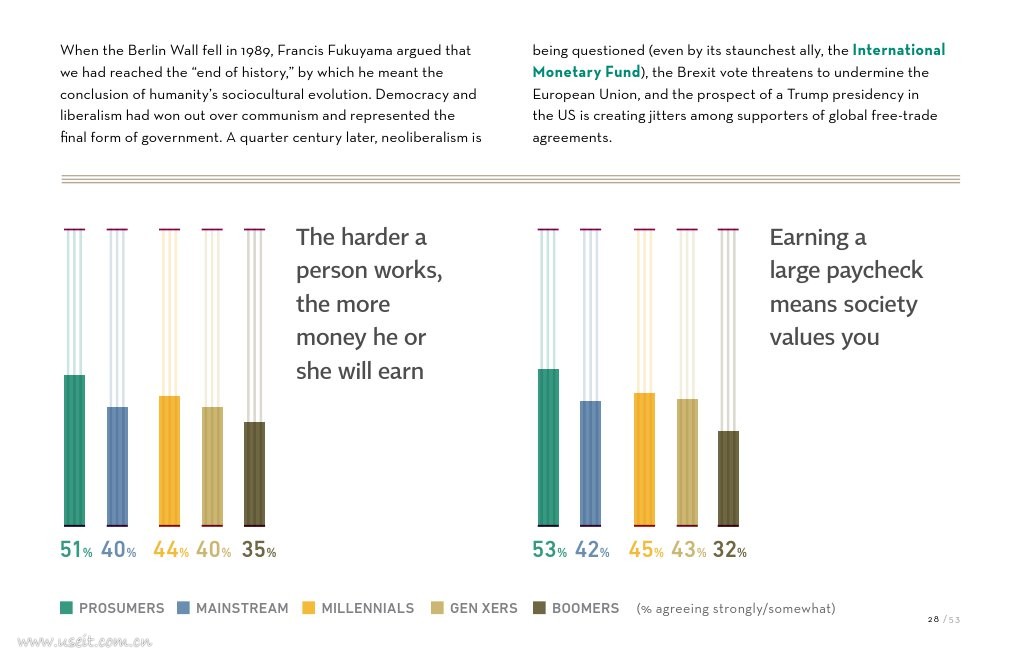 When the Berlin Wall fell in 1989, Francis Fukuyama argued that we had reached the "end of history," by which he meant the conclusion of humanity's sociocultural evolution. Democracy and liberalism had won out over communism and represented the final form of government. A quarter century later, neoliberalism is

being questioned (even by its staunchest ally, the International Monetary Fund), the Brexit vote threatens to undermine the European Union, and the prospect of a Trump presidency in the US is creating jitters among supporters of global free-trade agreements.

The harder a person works, the more money he or she will earn

51% 40% 44% 40% 35%

Earning a large paycheck means society values you

53% 42% 45% 43% 32%

PROSUMERS MAINSTREAM MILLENNIALS GEN XERS BOOMERS (% agreeing strongly/somewhat)

28 / 53

www.useit.com.cn